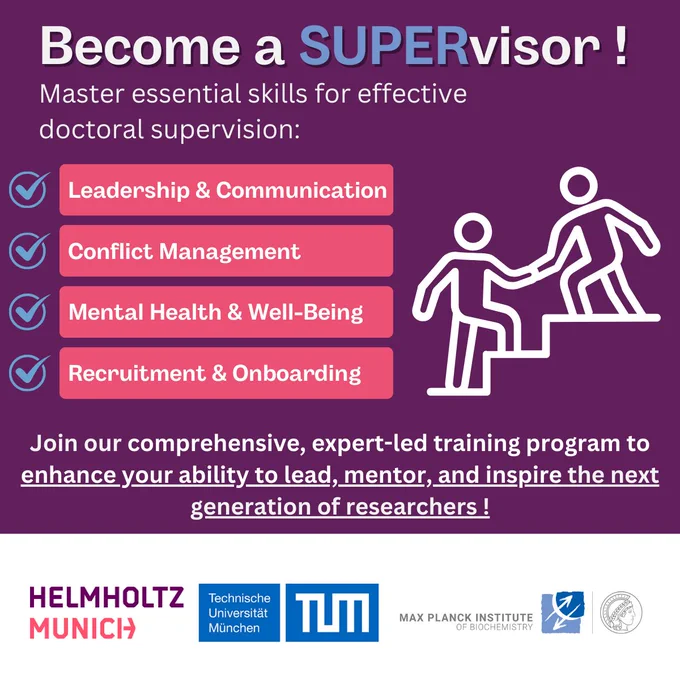 Become a SUPERvisor !

Master essential skills for effective doctoral supervision:

Leadership & Communication

Conflict Management

Mental Health & Well-Being

Recruitment & Onboarding

Join our comprehensive, expert-led training program to enhance your ability to lead, mentor, and inspire the next generation of researchers !

HELMHOLTZ MUNICH

Technische Universität München

TUM

MAX PLANCK INSTITUTE OF BIOCHEMISTRY